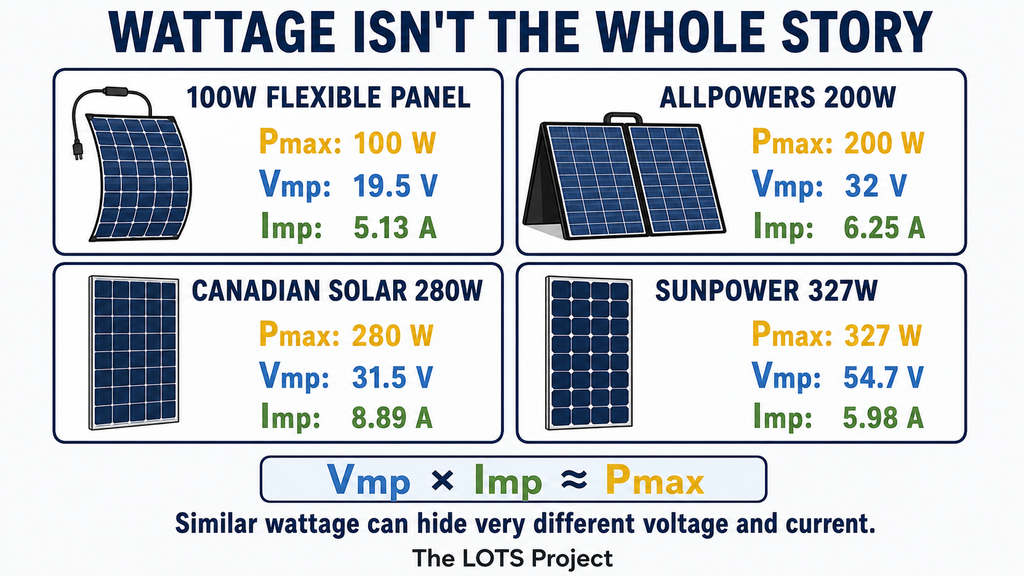 WATTAGE ISN'T THE WHOLE STORY

100W FLEXIBLE PANEL
Pmax: 100 W
Vmp: 19.5 V
Imp: 5.13 A

ALLPOWERS 200W
Pmax: 200 W
Vmp: 32 V
Imp: 6.25 A

CANADIAN SOLAR 280W
Pmax: 280 W
Vmp: 31.5 V
Imp: 8.89 A

SUNPOWER 327W
Pmax: 327 W
Vmp: 54.7 V
Imp: 5.98 A

Vmp × Imp ≈ Pmax

Similar wattage can hide very different voltage and current.

The LOTS Project